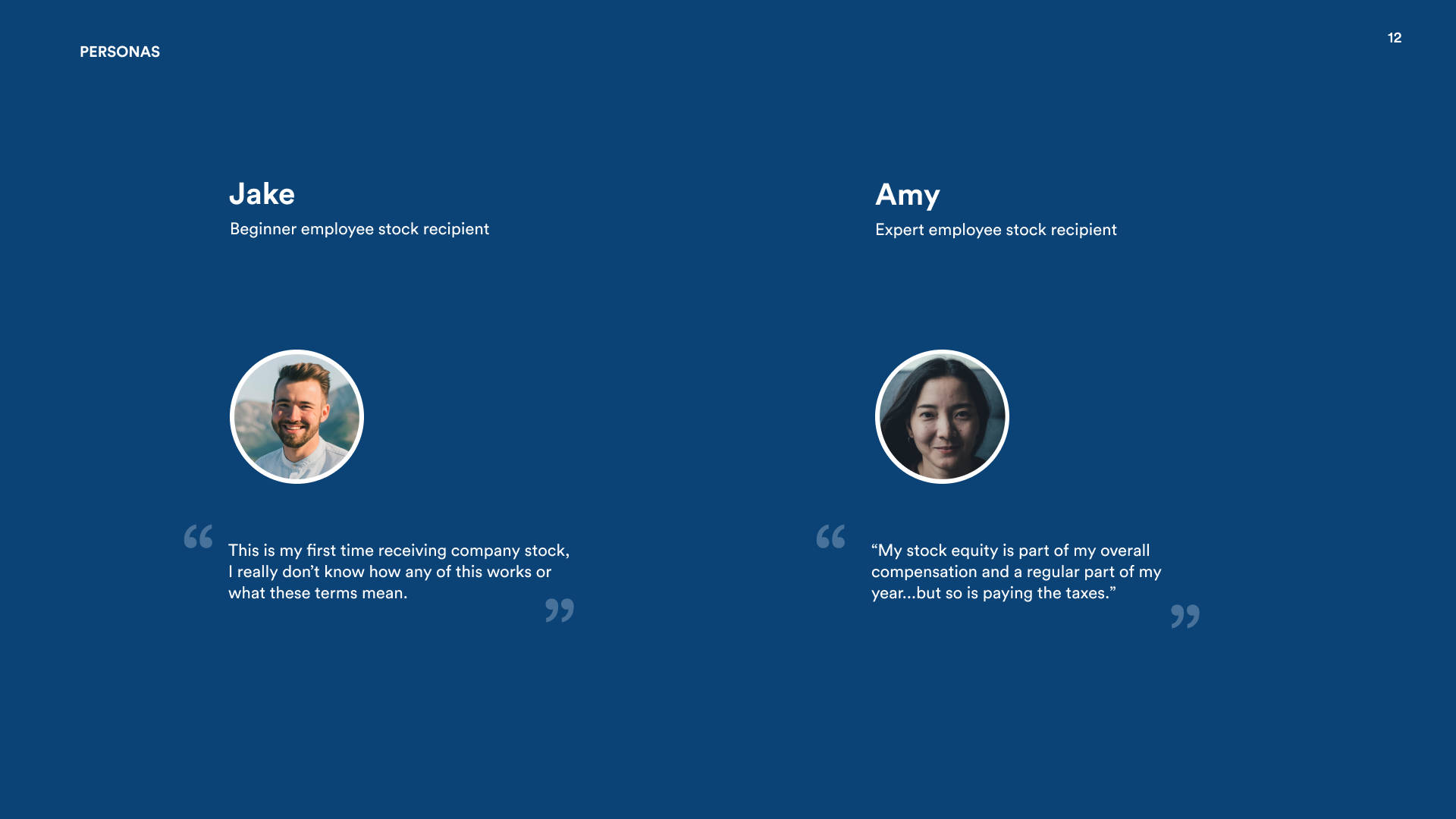 PERSONAS

12

Jake

Beginner employee stock recipient

“ This is my first time receiving company stock, I really don’t know how any of this works or what these terms mean. ”

Amy

Expert employee stock recipient

“ “My stock equity is part of my overall compensation and a regular part of my year...but so is paying the taxes.” ”